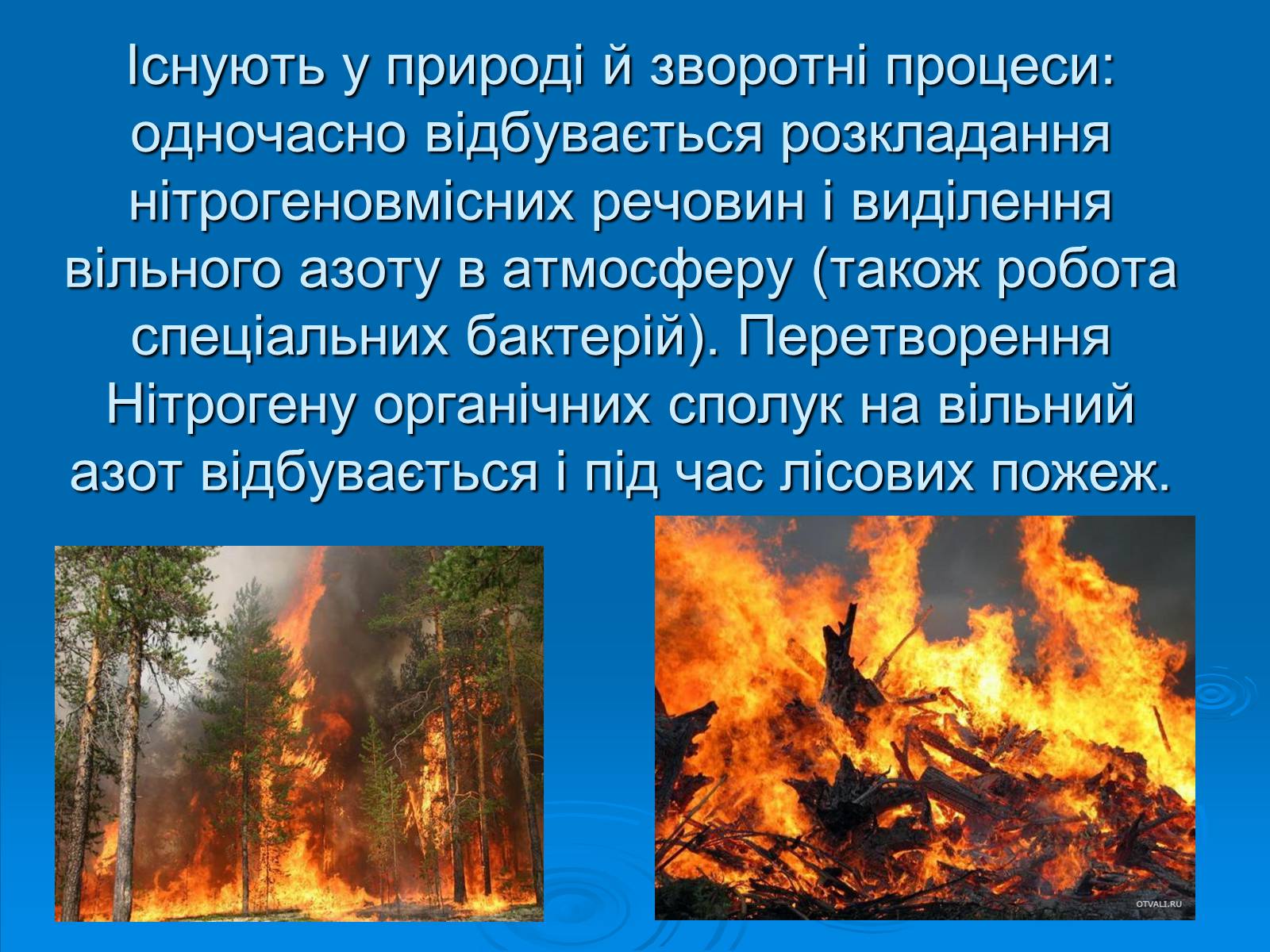 Існують у природі й зворотні процеси: одночасно відбувається розкладання нітрогеновмісних речовин і виділення вільного азоту в атмосферу (також робота спеціальних бактерій). Перетворення Нітрогену органічних сполук на вільний азот відбувається і під час лісових пожеж.

OTVALI.RU